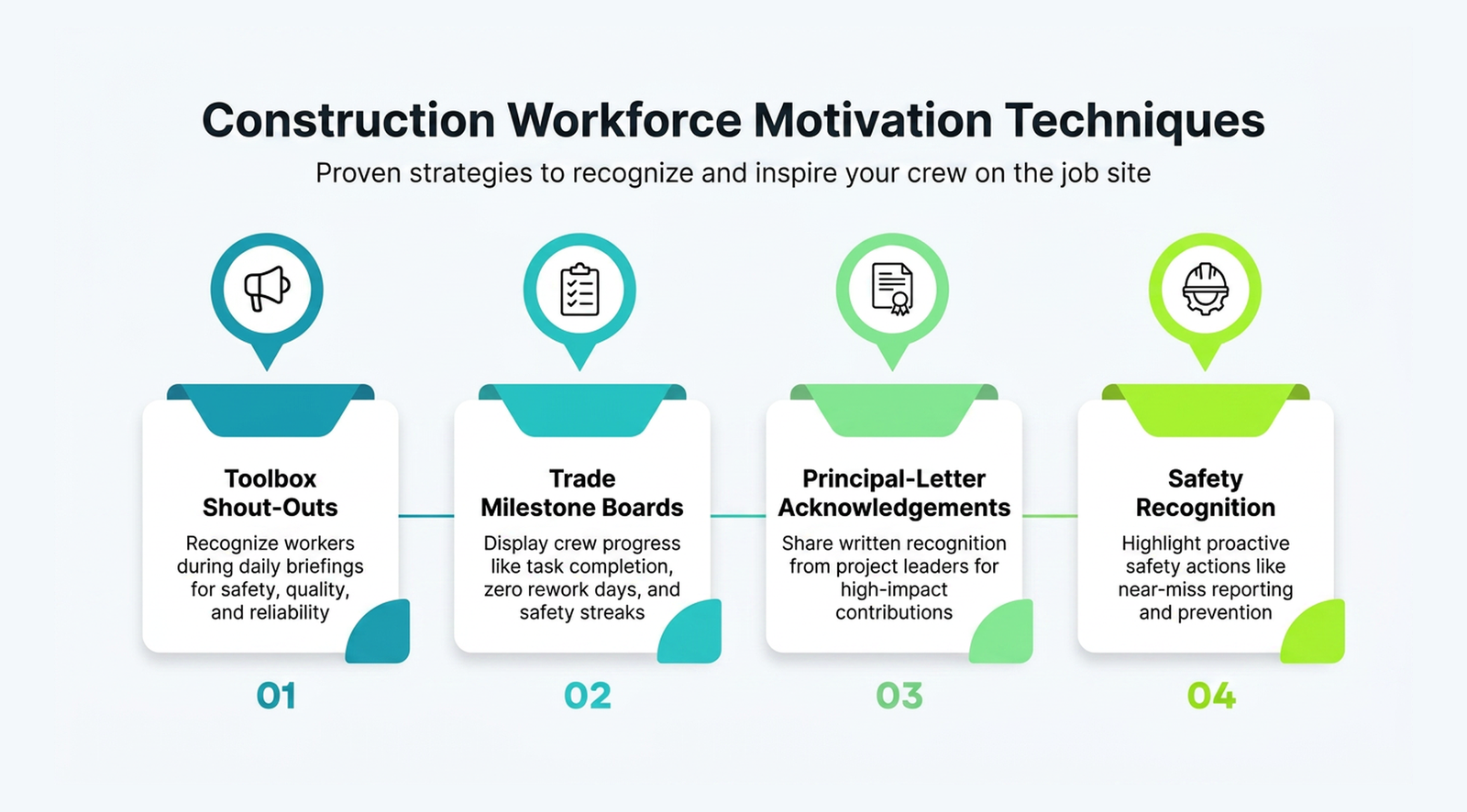 Construction Workforce Motivation Techniques

Proven strategies to recognize and inspire your crew on the job site

Toolbox Shout-Outs

Recognize workers during daily briefings for safety, quality, and reliability

01

Trade Milestone Boards

Display crew progress like task completion, zero rework days, and safety streaks

02

Principal-Letter Acknowledgements

Share written recognition from project leaders for high-impact contributions

03

Safety Recognition

Highlight proactive safety actions like near-miss reporting and prevention

04